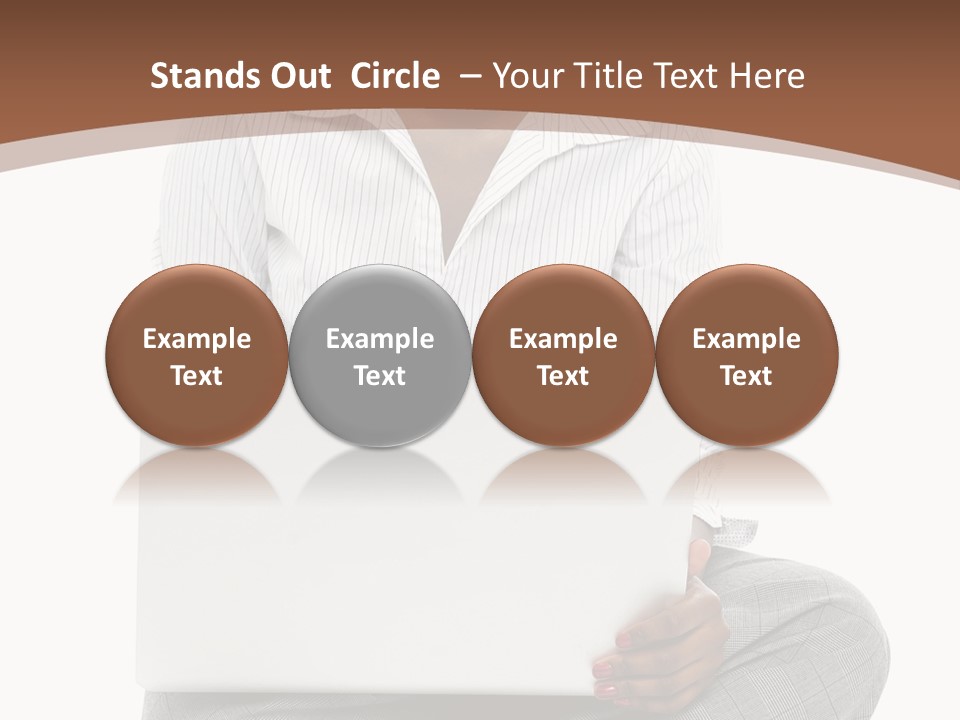 Stands Out Circle – Your Title Text Here

Example Text

Example Text

Example Text

Example Text